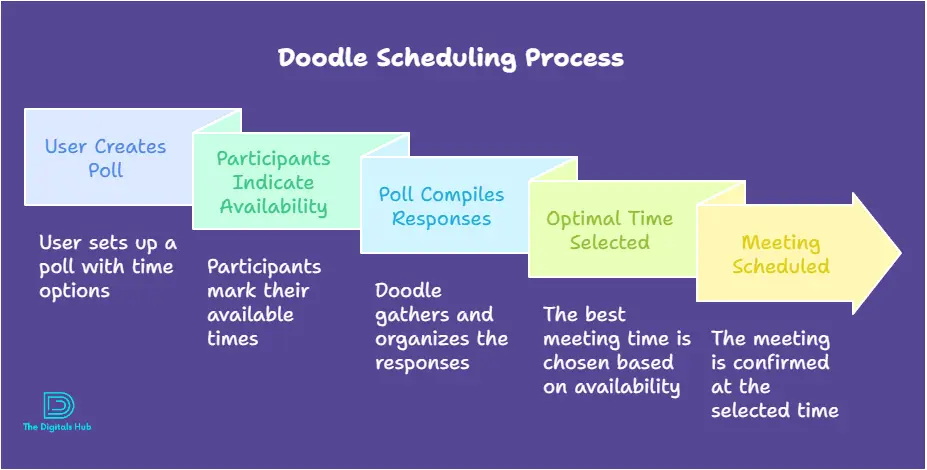 Doodle Scheduling Process

User Creates Poll

User sets up a poll with time options

Participants Indicate Availability

Participants mark their available times

Poll Compiles Responses

Doodle gathers and organizes the responses

Optimal Time Selected

The best meeting time is chosen based on availability

Meeting Scheduled

The meeting is confirmed at the selected time

The Digitals Hub